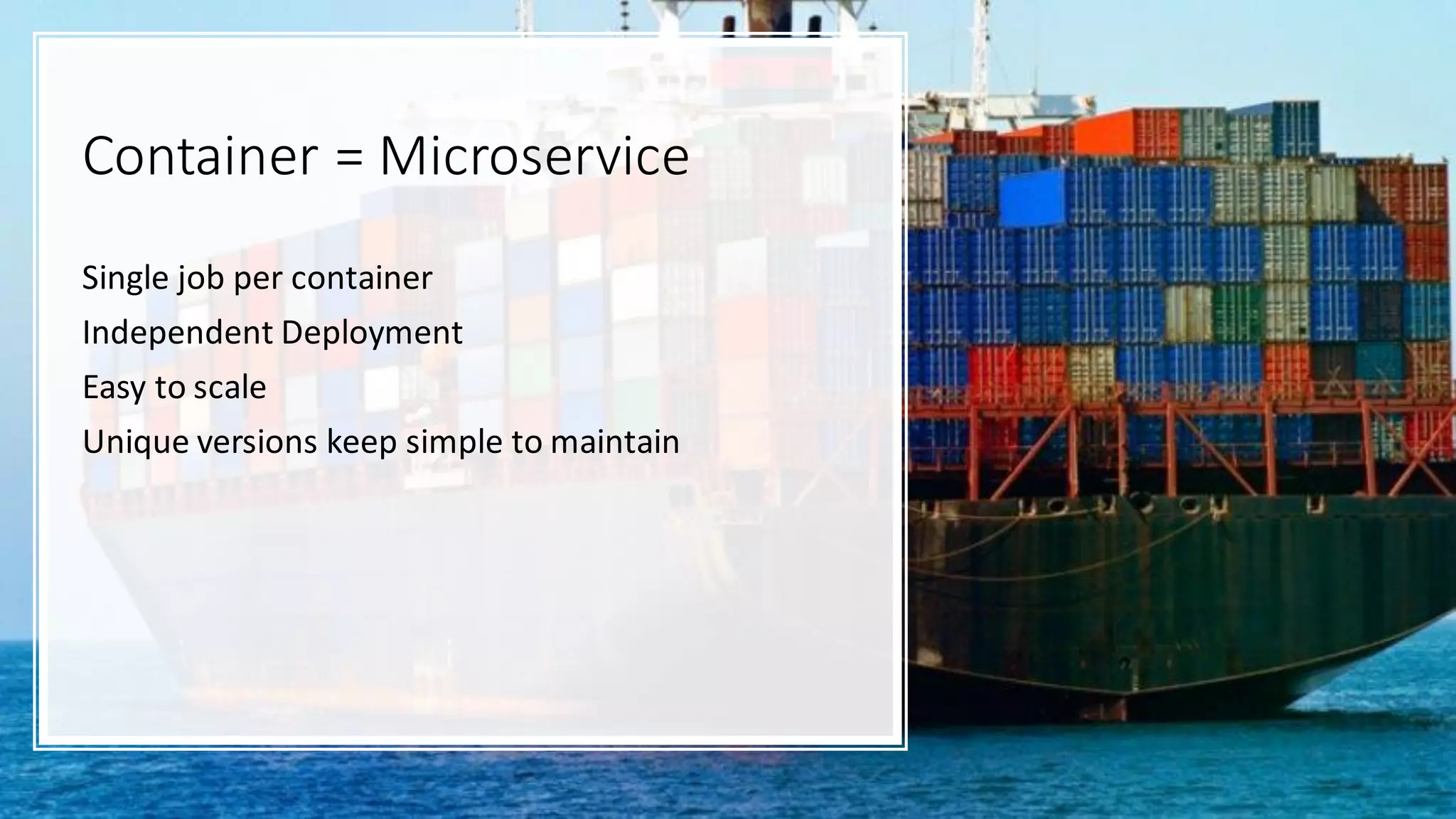 Container = Microservice

Single job per container

Independent Deployment

Easy to scale

Unique versions keep simple to maintain